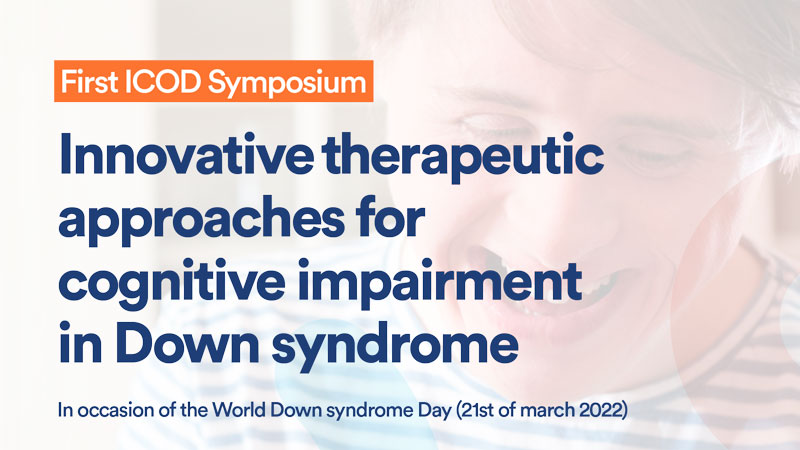 First ICOD Symposium

Innovative therapeutic approaches for cognitive impairment in Down syndrome

In occasion of the World Down syndrome Day (21st of march 2022)